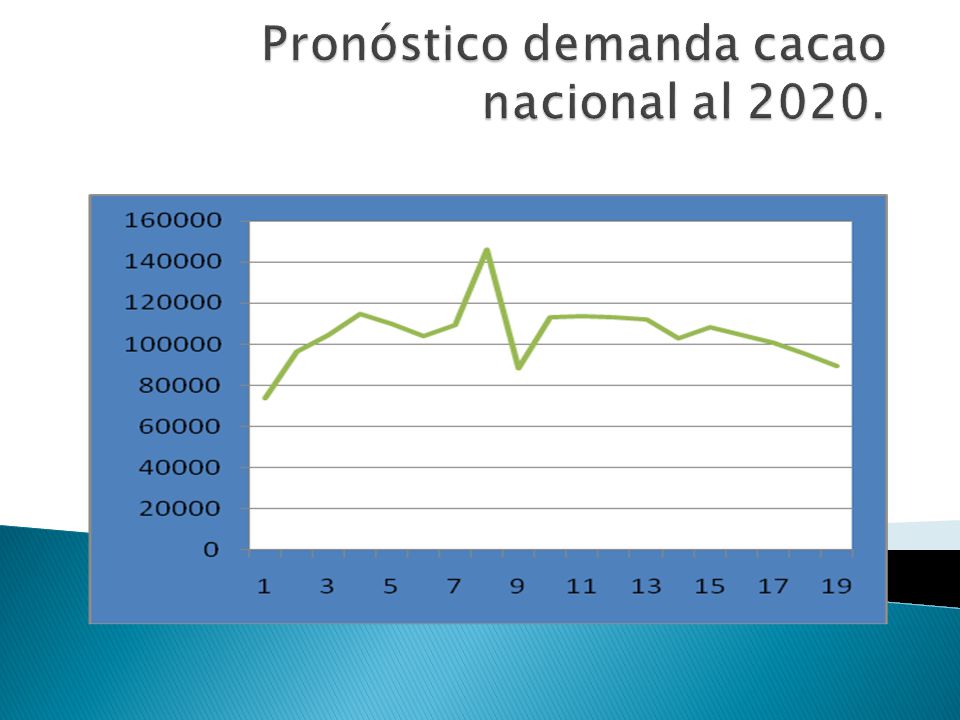 Pronóstico demanda cacao nacional al 2020.

160000
140000
120000
100000
80000
60000
40000
20000
0

1 3 5 7 9 11 13 15 17 19